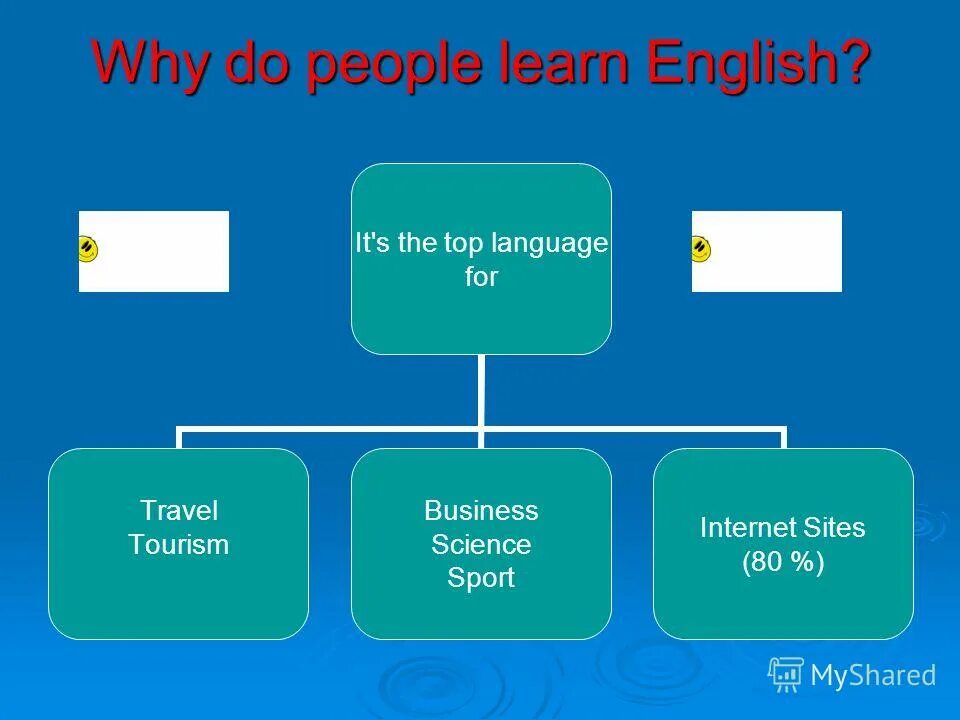 Why do people learn English?

It's the top language for

Travel
Tourism

Business
Science
Sport

Internet Sites
(80 %)

MyShared